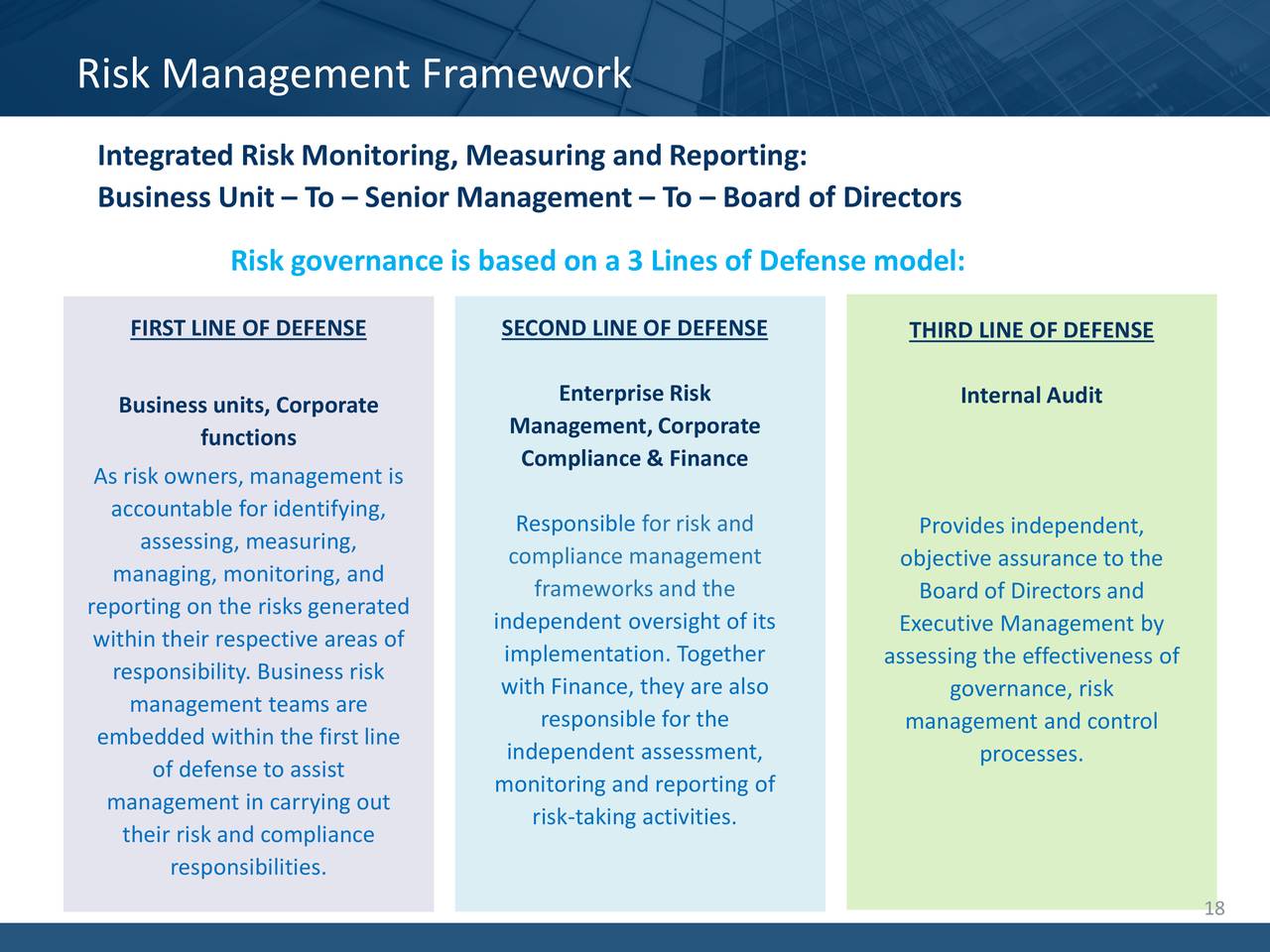 Risk Management Framework

Integrated Risk Monitoring, Measuring and Reporting:
Business Unit – To – Senior Management – To – Board of Directors

Risk governance is based on a 3 Lines of Defense model:

FIRST LINE OF DEFENSE

Business units, Corporate functions

As risk owners, management is accountable for identifying, assessing, measuring, managing, monitoring, and reporting on the risks generated within their respective areas of responsibility. Business risk management teams are embedded within the first line of defense to assist management in carrying out their risk and compliance responsibilities.

SECOND LINE OF DEFENSE

Enterprise Risk Management, Corporate Compliance & Finance

Responsible for risk and compliance management frameworks and the independent oversight of its implementation. Together with Finance, they are also responsible for the independent assessment, monitoring and reporting of risk-taking activities.

THIRD LINE OF DEFENSE

Internal Audit

Provides independent, objective assurance to the Board of Directors and Executive Management by assessing the effectiveness of governance, risk management and control processes.

18